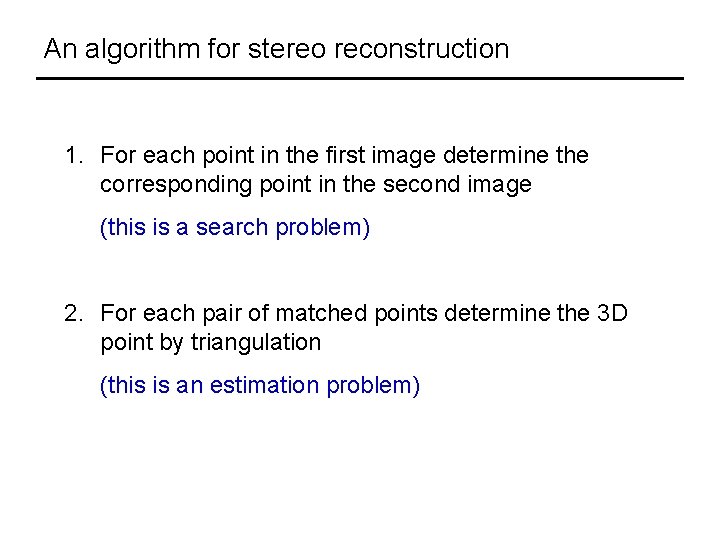 An algorithm for stereo reconstruction

1. For each point in the first image determine the corresponding point in the second image

(this is a search problem)

2. For each pair of matched points determine the 3D point by triangulation

(this is an estimation problem)